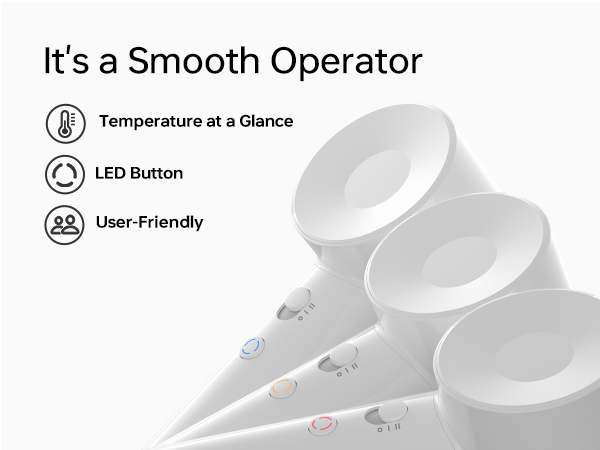 It's a Smooth Operator

Temperature at a Glance

LED Button

User-Friendly

o I II

o I II

o I II